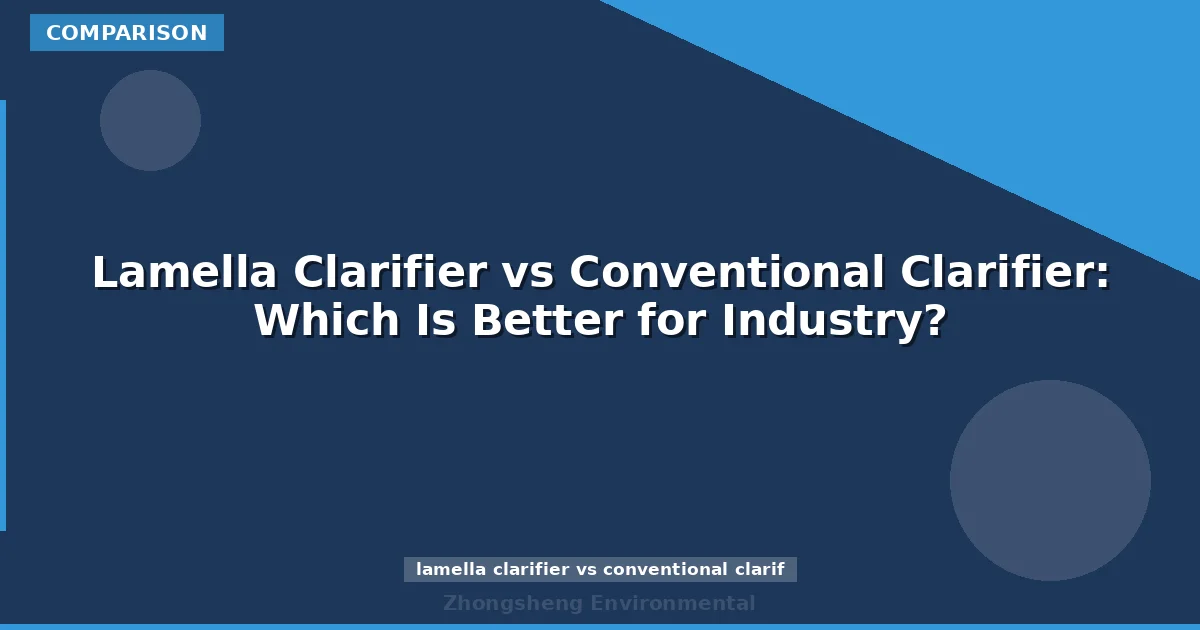 COMPARISON

Lamella Clarifier vs Conventional Clarifier: Which Is Better for Industry?

lamella clarifier vs conventional clarif

Zhongsheng Environmental